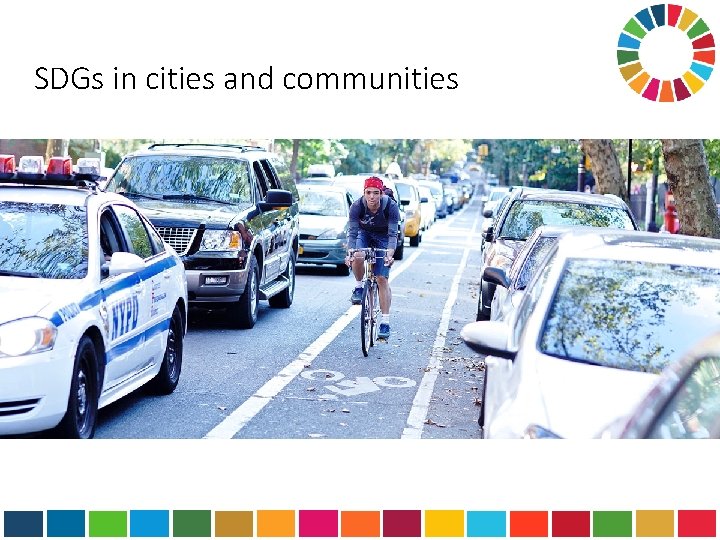 SDGs in cities and communities

NYPD